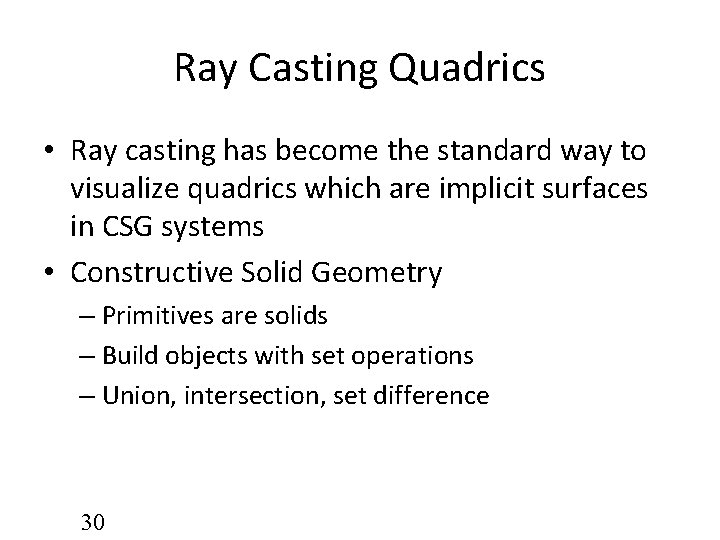 Ray Casting Quadrics

• Ray casting has become the standard way to visualize quadrics which are implicit surfaces in CSG systems

• Constructive Solid Geometry

– Primitives are solids

– Build objects with set operations

– Union, intersection, set difference

30